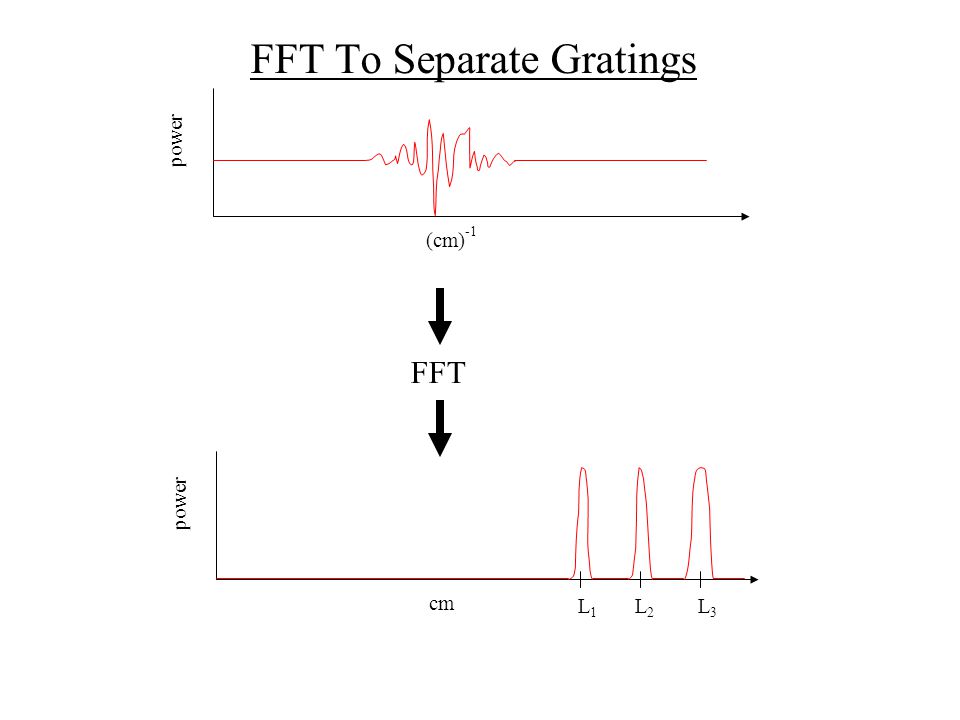 FFT To Separate Gratings

power

$(cm)^{-1}$

FFT

power

cm

$L_1$ $L_2$ $L_3$